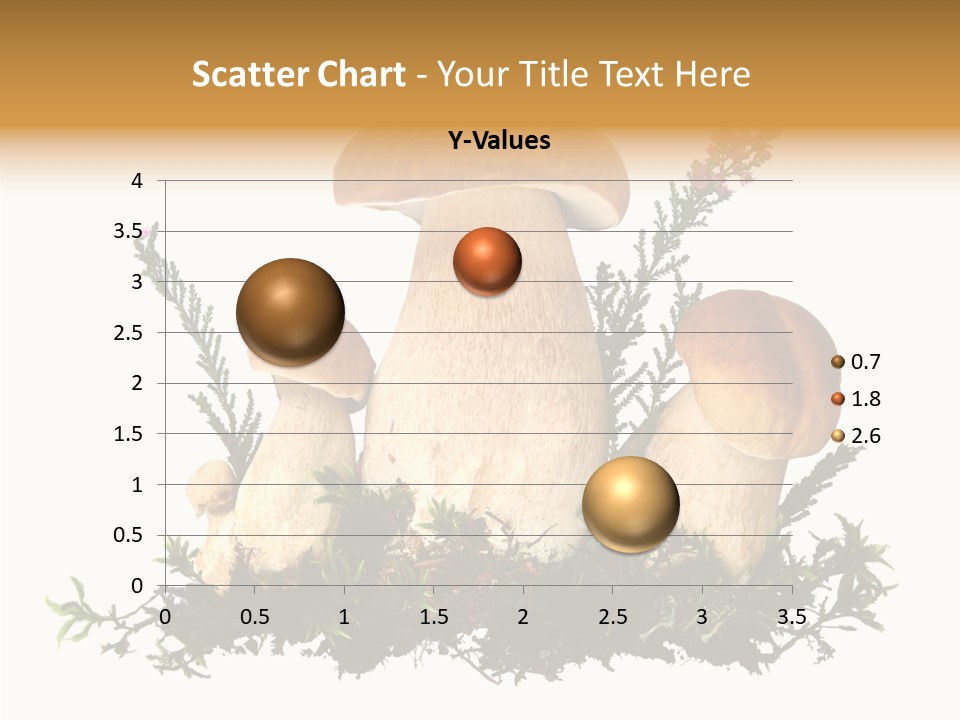 Scatter Chart - Your Title Text Here

Y-Values

4
3.5
3
2.5
2
1.5
1
0.5
0

0 0.5 1 1.5 2 2.5 3 3.5

0.7
1.8
2.6